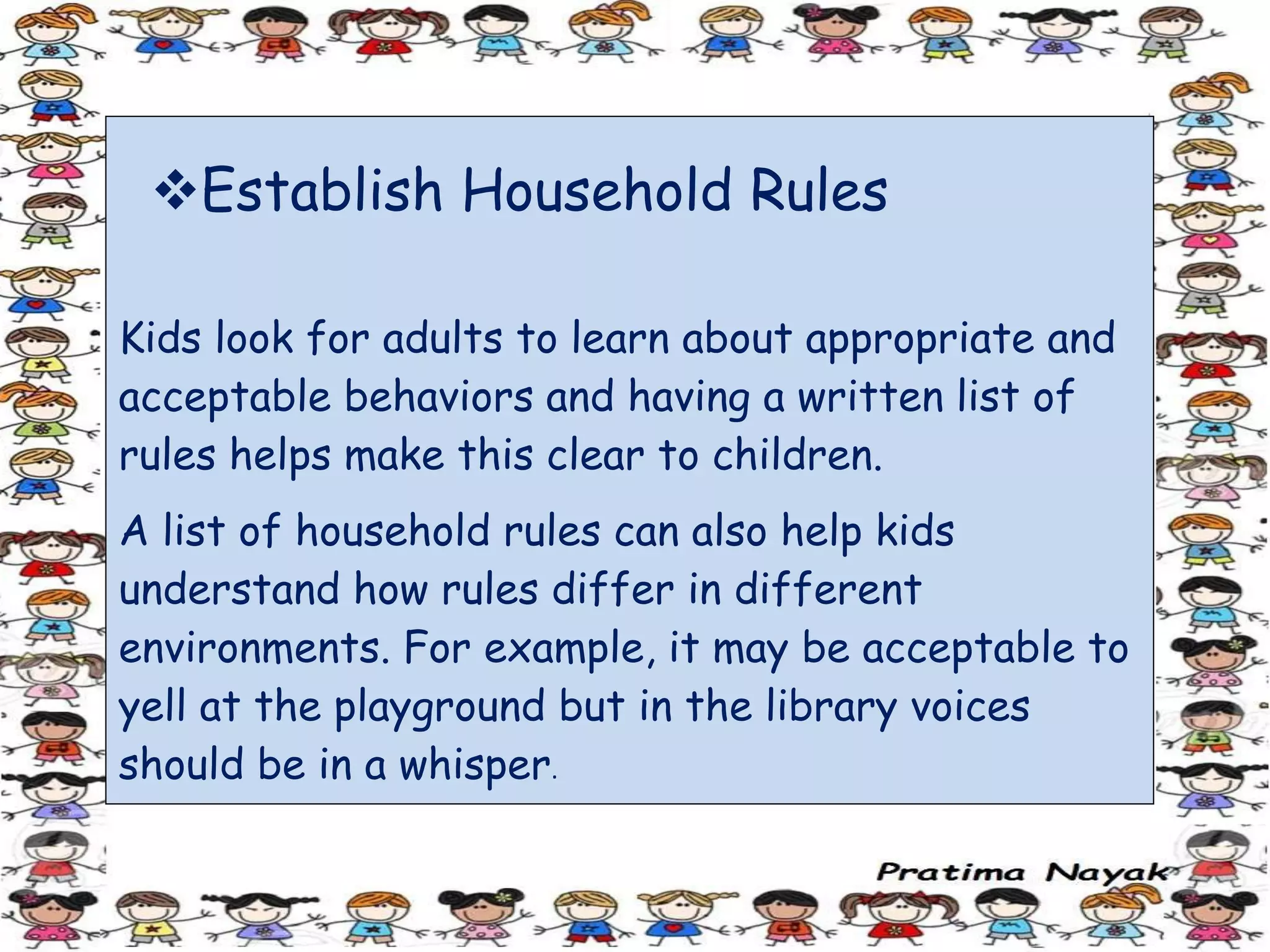 ❖Establish Household Rules

Kids look for adults to learn about appropriate and acceptable behaviors and having a written list of rules helps make this clear to children.

A list of household rules can also help kids understand how rules differ in different environments. For example, it may be acceptable to yell at the playground but in the library voices should be in a whisper.

Pratima Nayak